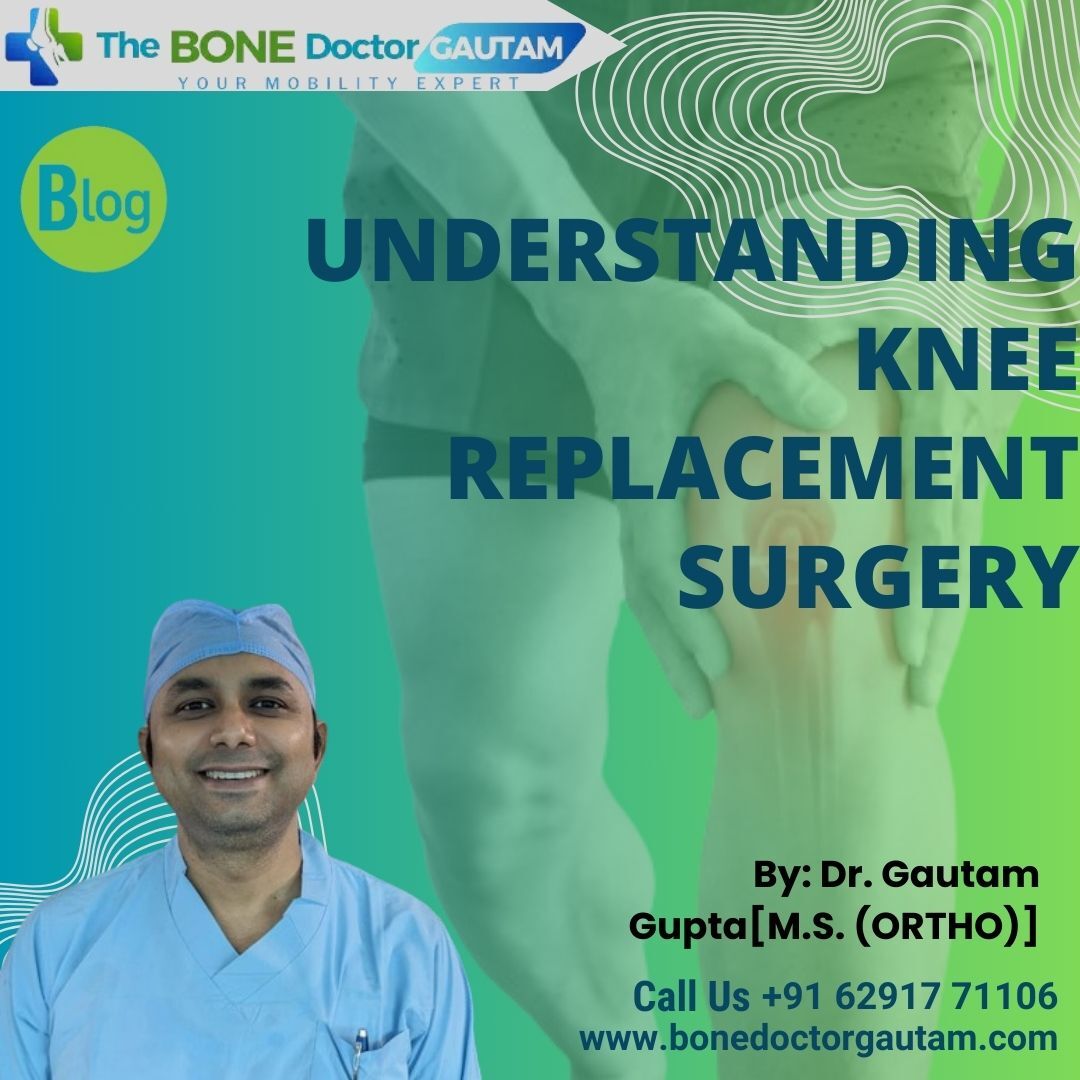 The BONE Doctor GAUTAM
YOUR MOBILITY EXPERT

Blog

UNDERSTANDING KNEE REPLACEMENT SURGERY

By: Dr. Gautam Gupta[M.S. (ORTHO)]

Call Us +91 62917 71106
www.bonedoctorgautam.com